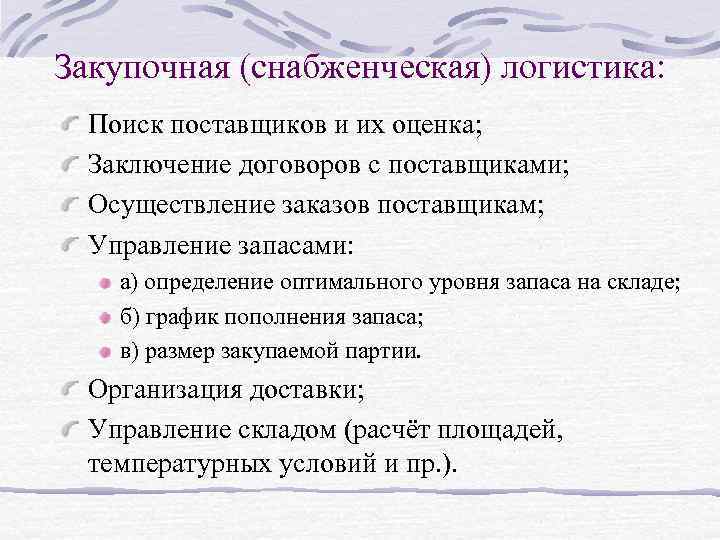 Закупочная (снабженческая) логистика:

Поиск поставщиков и их оценка;

Заключение договоров с поставщиками;

Осуществление заказов поставщикам;

Управление запасами:

а) определение оптимального уровня запаса на складе;

б) график пополнения запаса;

в) размер закупаемой партии.

Организация доставки;

Управление складом (расчёт площадей, температурных условий и пр.).